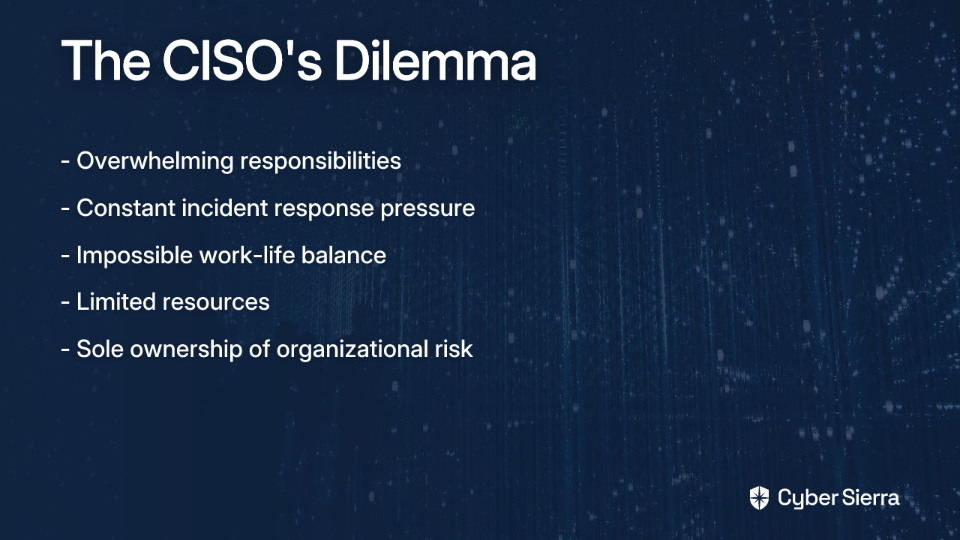 The CISO's Dilemma

- Overwhelming responsibilities

- Constant incident response pressure

- Impossible work-life balance

- Limited resources

- Sole ownership of organizational risk

Cyber Sierra